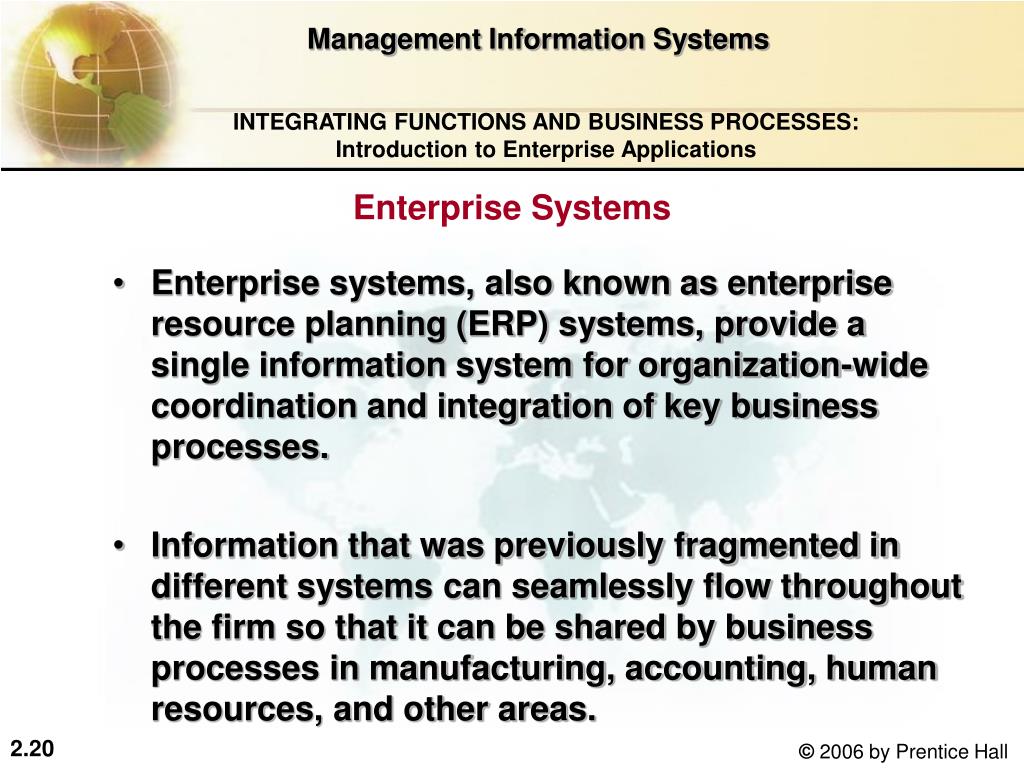 Management Information Systems

INTEGRATING FUNCTIONS AND BUSINESS PROCESSES:
Introduction to Enterprise Applications

Enterprise Systems

• Enterprise systems, also known as enterprise resource planning (ERP) systems, provide a single information system for organization-wide coordination and integration of key business processes.

• Information that was previously fragmented in different systems can seamlessly flow throughout the firm so that it can be shared by business processes in manufacturing, accounting, human resources, and other areas.

2.20

© 2006 by Prentice Hall